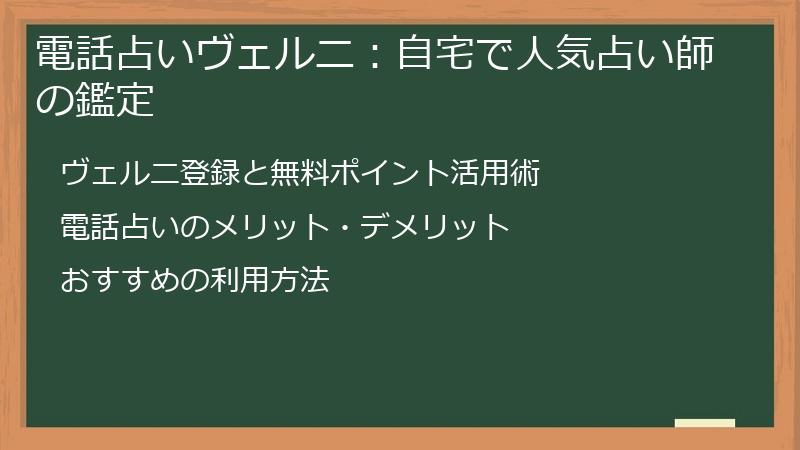 電話占いヴェルニ：自宅で人気占い師の鑑定

ヴェルニ登録と無料ポイント活用術

電話占いのメリット・デメリット

おすすめの利用方法